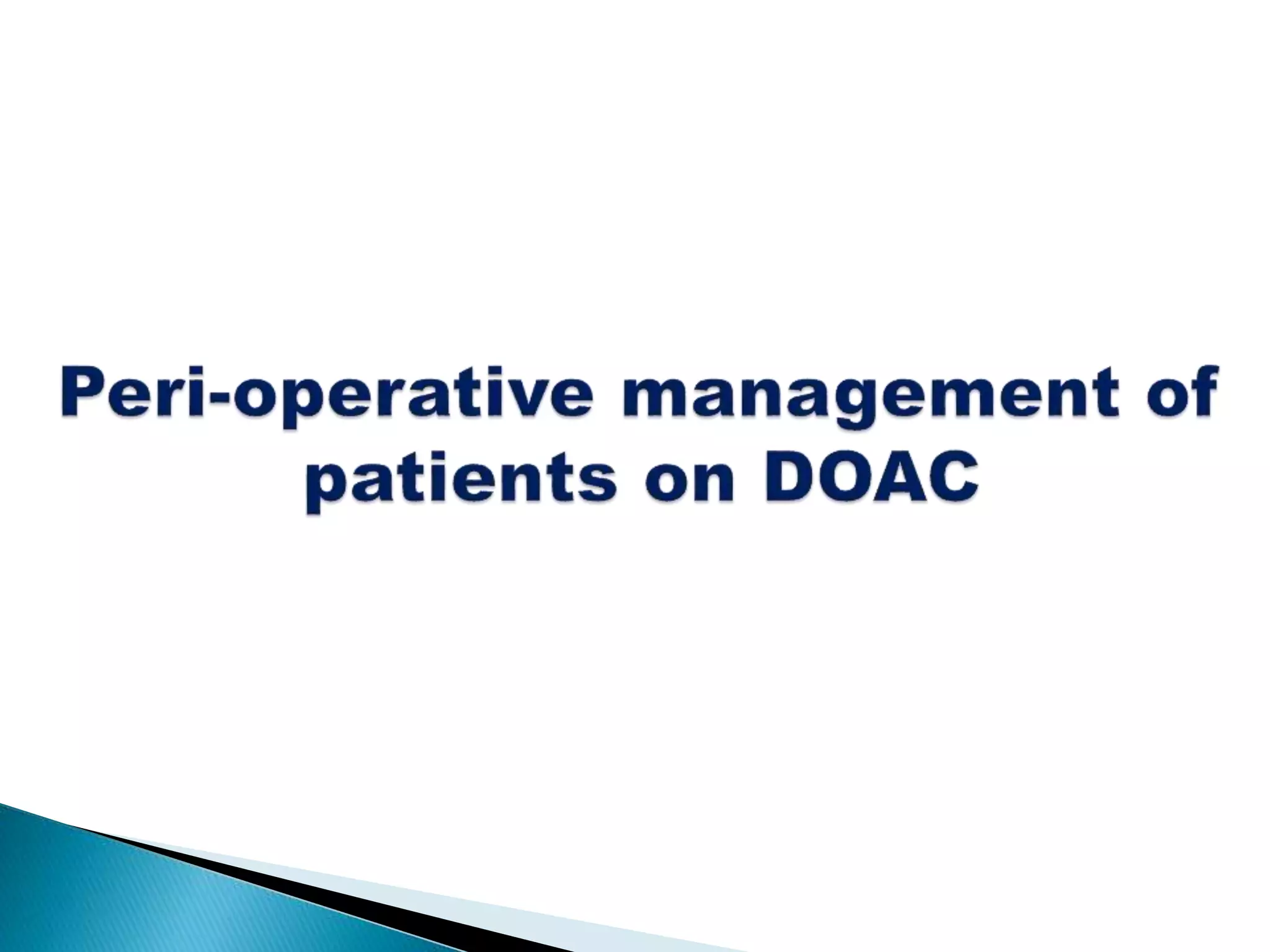 Peri-operative management of patients on DOAC